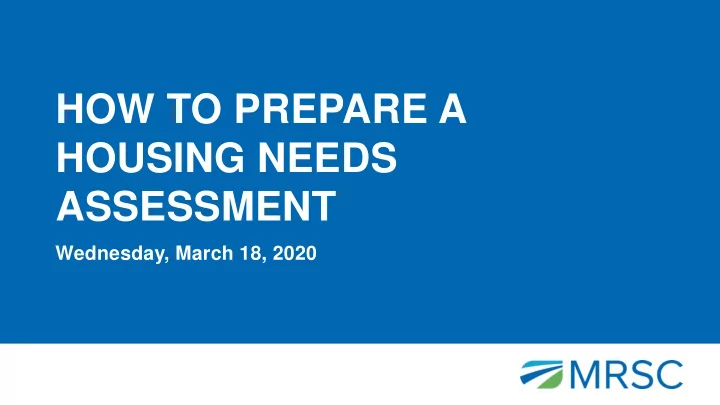 HOW TO PREPARE A HOUSING NEEDS ASSESSMENT

Wednesday, March 18, 2020

MRSC